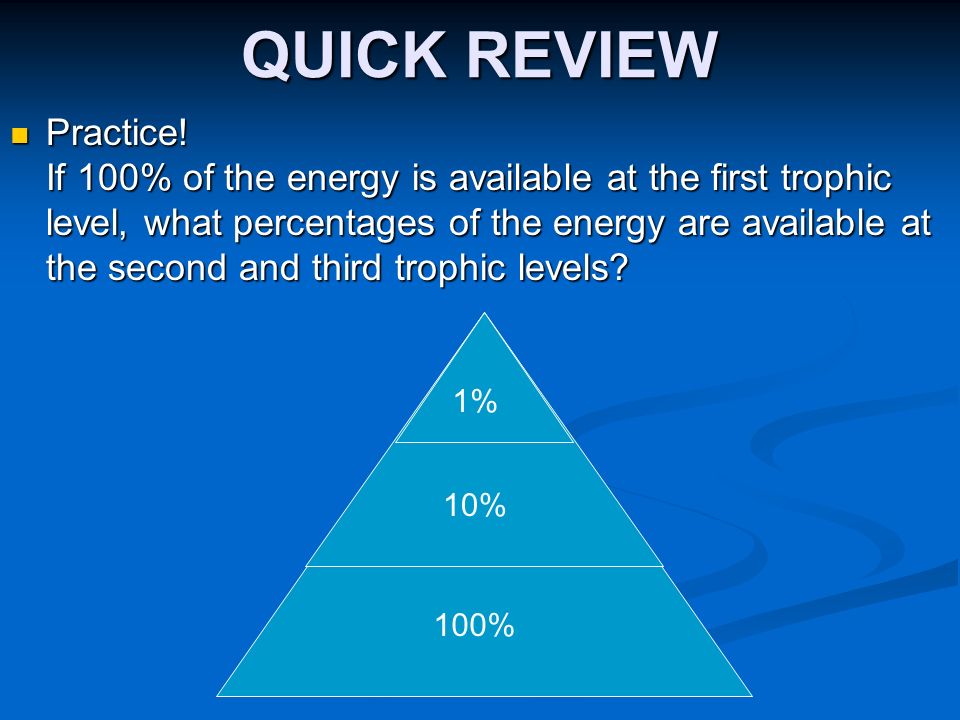 QUICK REVIEW

Practice!
If 100% of the energy is available at the first trophic level, what percentages of the energy are available at the second and third trophic levels?

1%

10%

100%